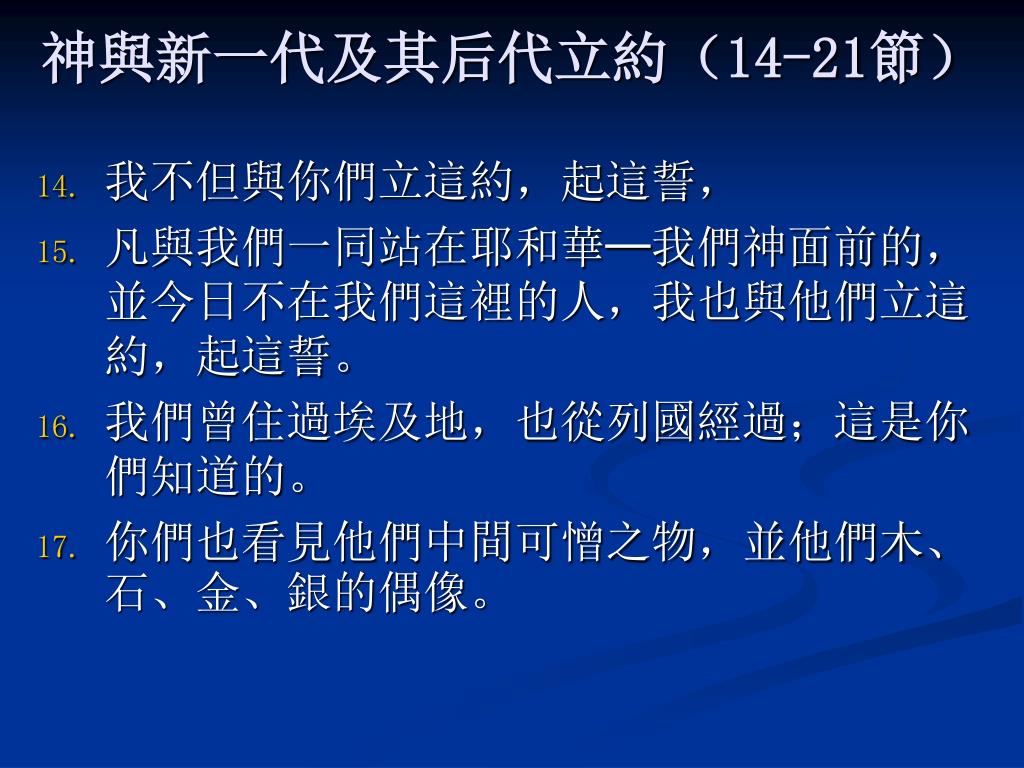 神與新一代及其后代立約（14-21節）

14. 我不但與你們立這約，起這誓，

15. 凡與我們一同站在耶和華—我們神面前的，並今日不在我們這裡的人，我也與他們立這約，起這誓。

16. 我們曾住過埃及地，也從列國經過；這是你們知道的。

17. 你們也看見他們中間可憎之物，並他們木、石、金、銀的偶像。